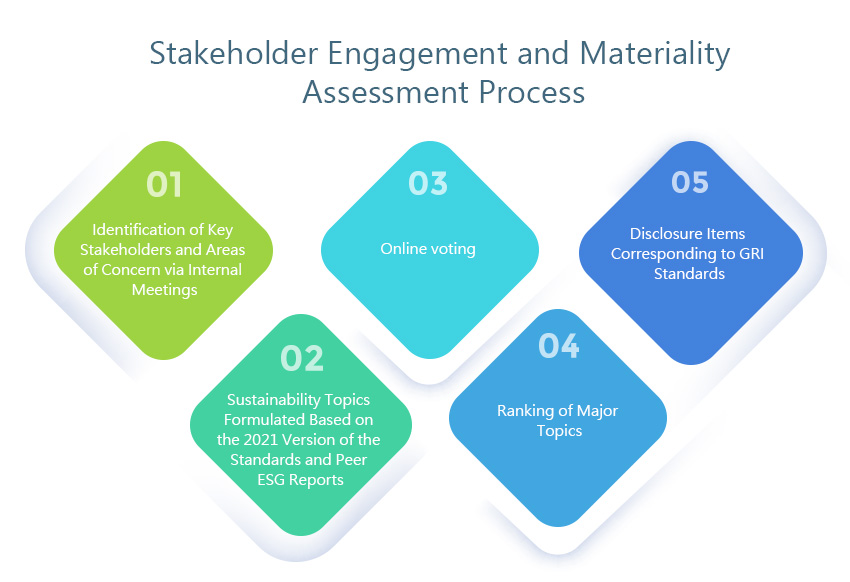 Stakeholder Engagement and Materiality Assessment Process

01

Identification of Key Stakeholders and Areas of Concern via Internal Meetings

02

Sustainability Topics Formulated Based on the 2021 Version of the Standards and Peer ESG Reports

03

Online voting

04

Ranking of Major Topics

05

Disclosure Items Corresponding to GRI Standards